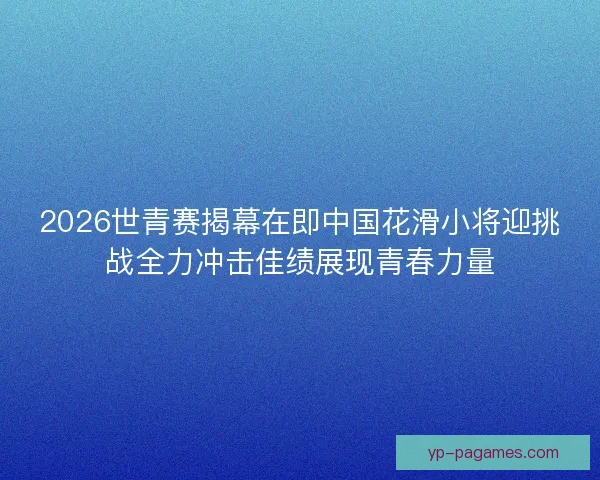 2026世青赛揭幕在即中国花滑小将迎挑战全力冲击佳绩展现青春力量

yp-pagames.com